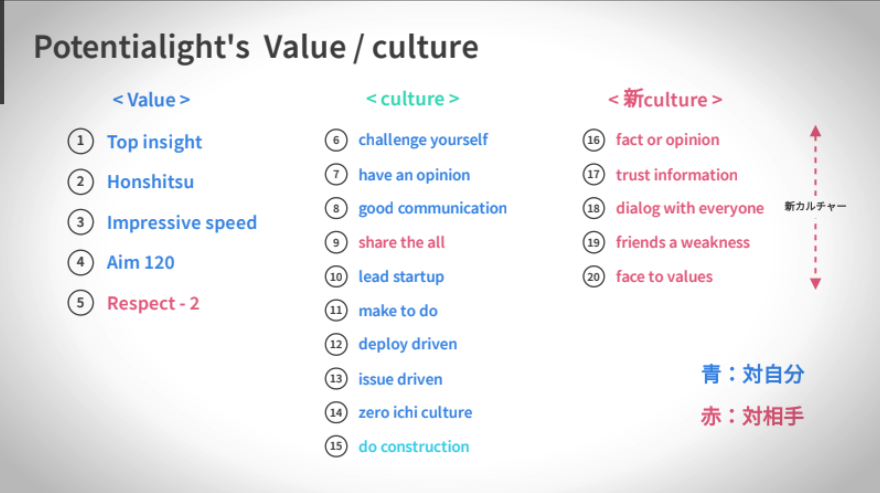 Potentialight's Value / culture

< Value >

1 Top insight
2 Honshitsu
3 Impressive speed
4 Aim 120
5 Respect - 2

< culture >

6 challenge yourself
7 have an opinion
8 good communication
9 share the all
10 lead startup
11 make to do
12 deploy driven
13 issue driven
14 zero ichi culture
15 do construction

< 新culture >

16 fact or opinion
17 trust information
18 dialog with everyone
19 friends a weakness
20 face to values

新カルチャー

青：対自分
赤：対相手